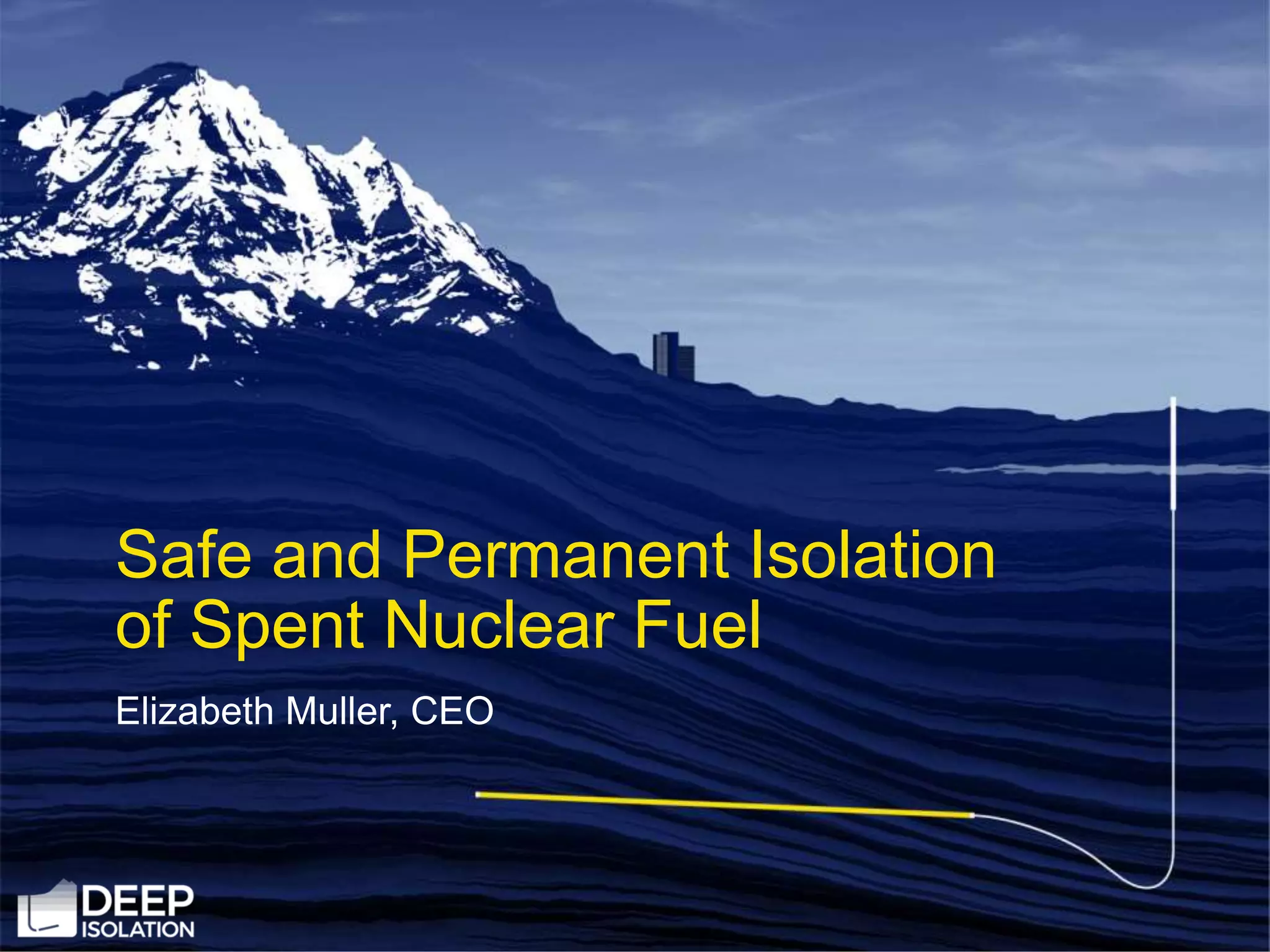 Safe and Permanent Isolation of Spent Nuclear Fuel

Elizabeth Muller, CEO

DEEP ISOLATION